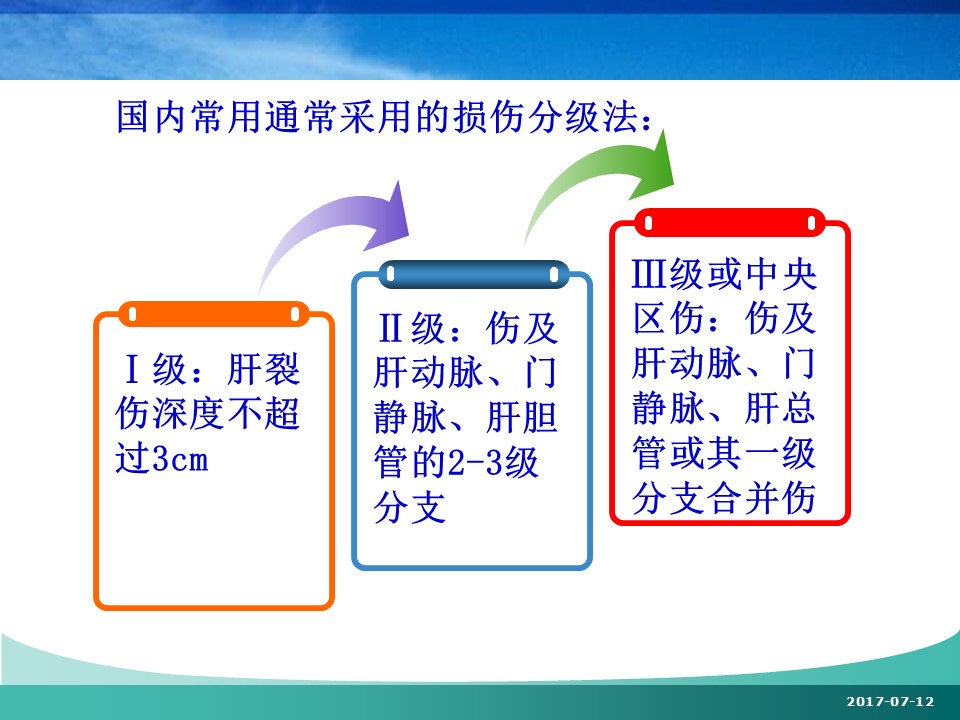 国内常用通常采用的损伤分级法：

Ⅰ级：肝裂伤深度不超过3cm

Ⅱ级：伤及肝动脉、门静脉、肝胆管的2-3级分支

Ⅲ级或中央区伤：伤及肝动脉、门静脉、肝总管或其一级分支合并伤

2017-07-12